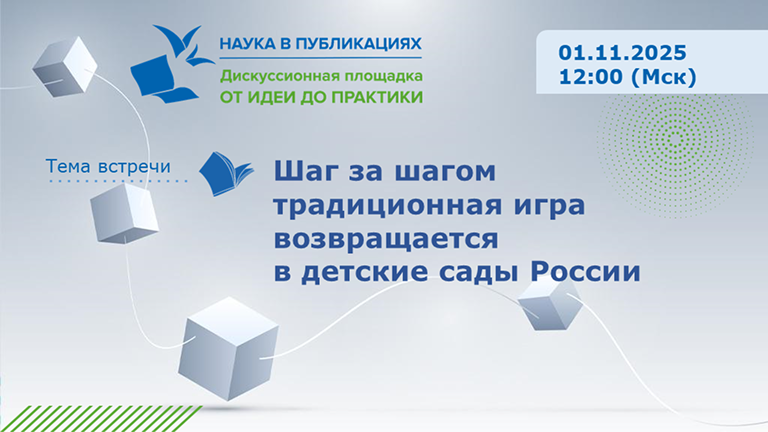 НАУКА В ПУБЛИКАЦИЯХ
Дискуссионная площадка
ОТ ИДЕИ ДО ПРАКТИКИ

01.11.2025
12:00 (Мск)

Тема встречи

Шаг за шагом традиционная игра возвращается в детские сады России